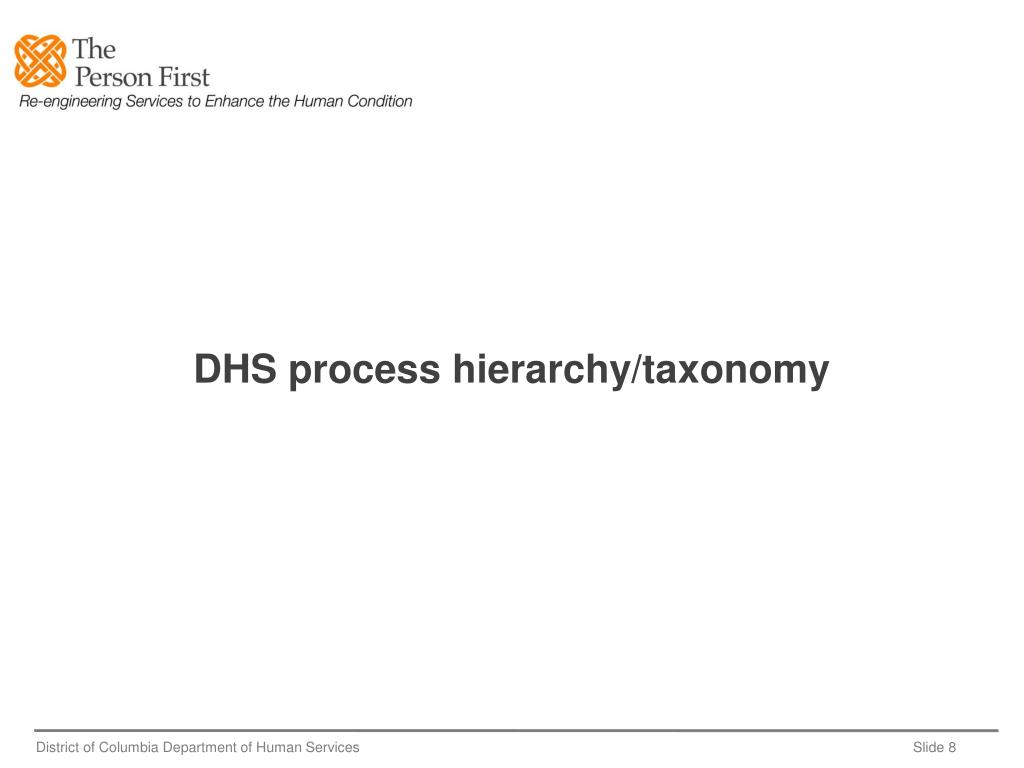 The Person First
Re-engineering Services to Enhance the Human Condition

DHS process hierarchy/taxonomy

District of Columbia Department of Human Services
Slide 8